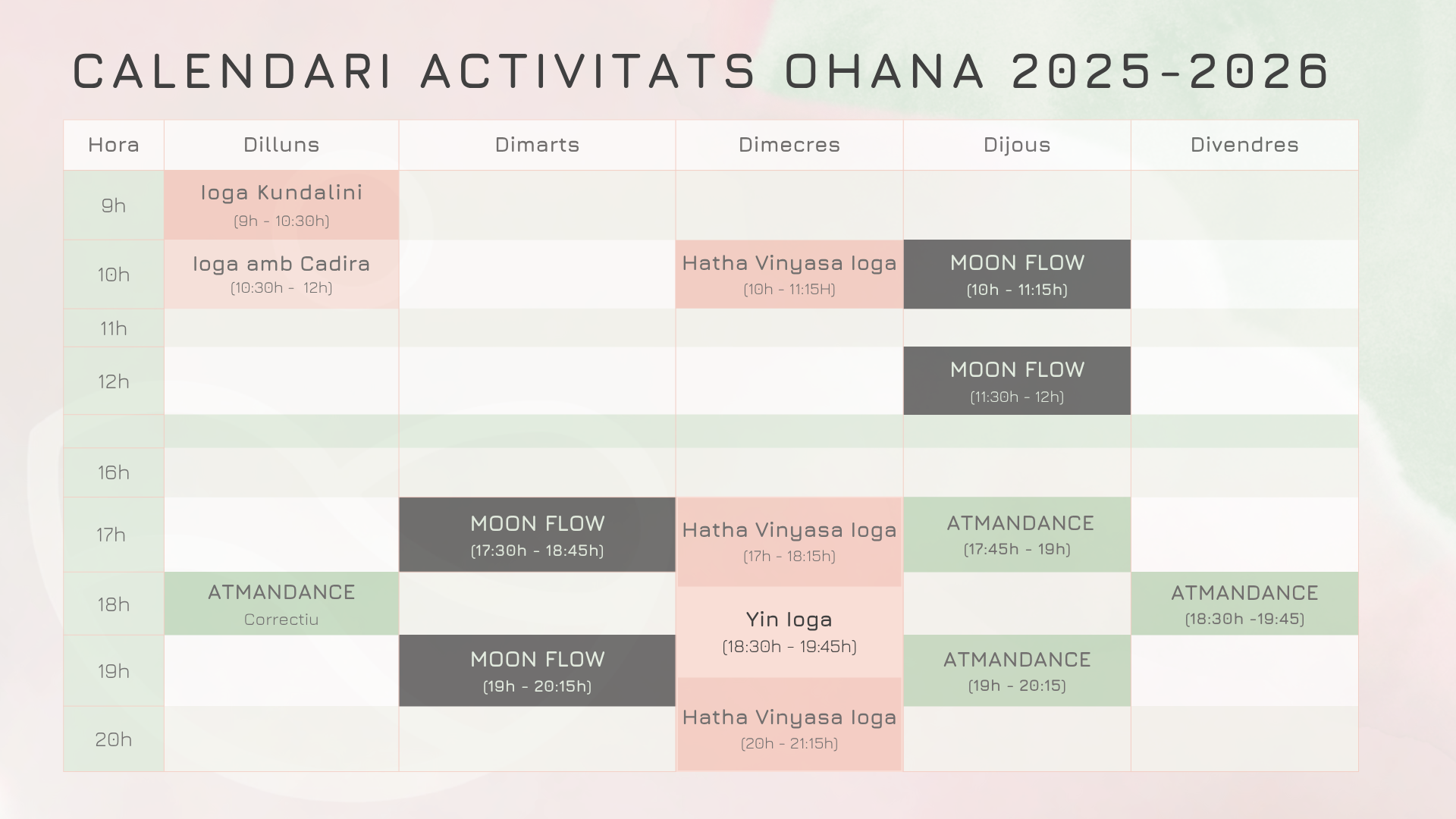 CALENDARI ACTIVITATS OHANA 2025-2026

| Hora | Dilluns | Dimarts | Dimecres | Dijous | Divendres |
|---|---|---|---|---|---|
| 9h | Ioga Kundalini (9h - 10:30h) | | | | |
| 10h | Ioga amb Cadira (10:30h - 12h) | | Hatha Vinyasa Ioga (10h - 11:15H) | MOON FLOW (10h - 11:15h) | |
| 11h | | | | | |
| 12h | | | | MOON FLOW (11:30h - 12h) | |
| | | | | | |
| 16h | | | | | |
| 17h | | MOON FLOW (17:30h - 18:45h) | Hatha Vinyasa Ioga (17h - 18:15h) | ATMANDANCE (17:45h - 19h) | |
| 18h | ATMANDANCE Correctiu | | Yin Ioga (18:30h - 19:45h) | | ATMANDANCE (18:30h -19:45) |
| 19h | | MOON FLOW (19h - 20:15h) | | ATMANDANCE (19h - 20:15) | |
| 20h | | | Hatha Vinyasa Ioga (20h - 21:15h) | | |